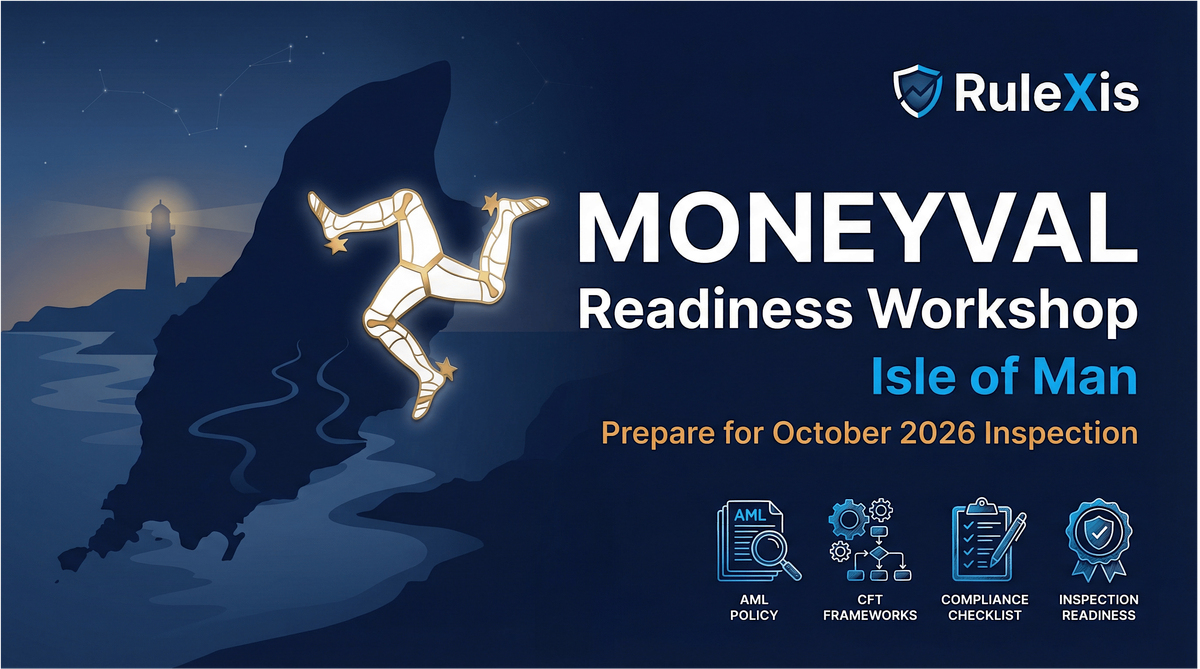 RuleXis

MONEYVAL

Readiness Workshop

Isle of Man

Prepare for October 2026 Inspection

AML

AML POLICY

CFT FRAMEWORKS

COMPLIANCE CHECKLIST

INSPECTION READINESS